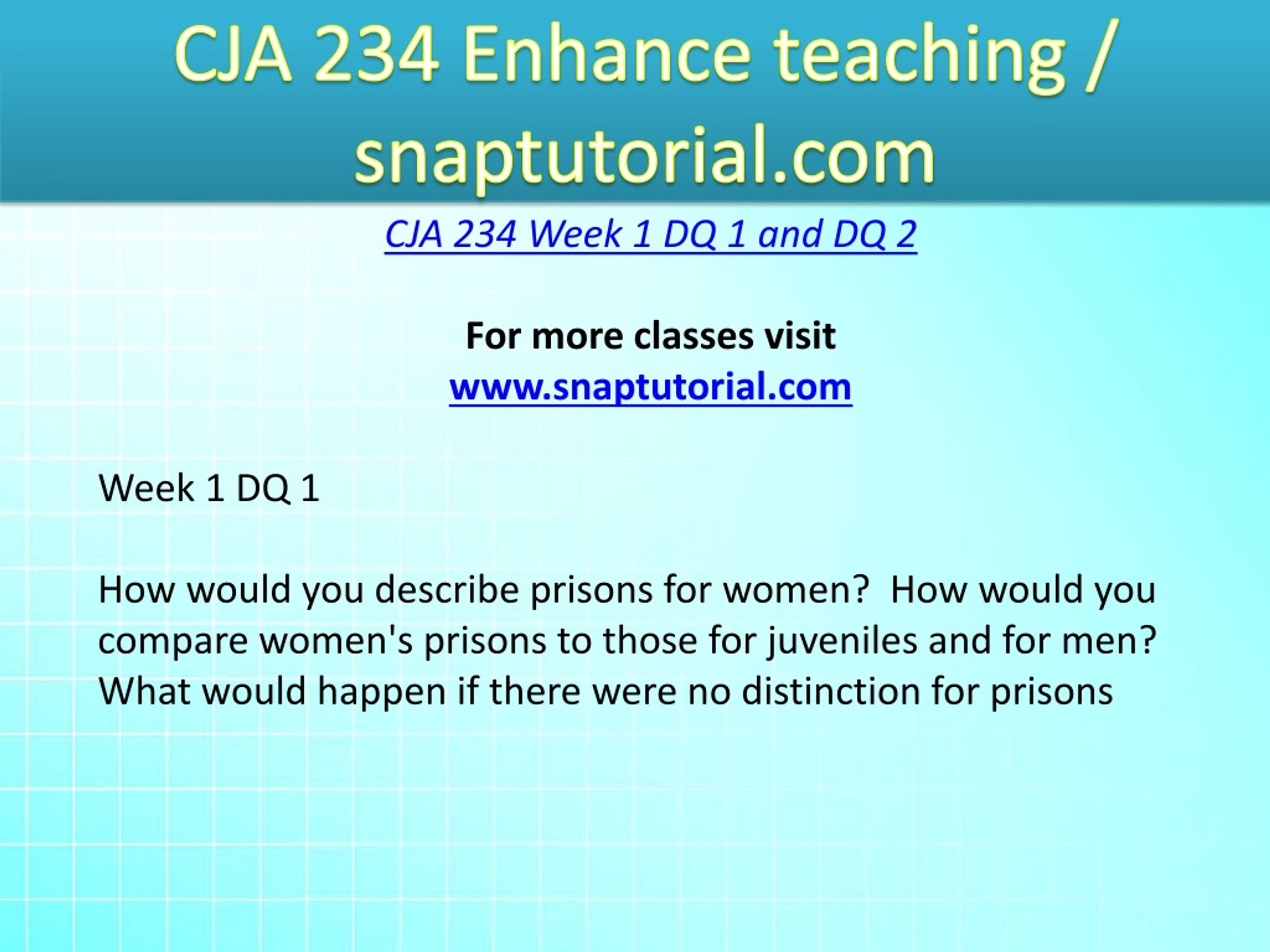 CJA 234 Enhance teaching / snaptutorial.com

CJA 234 Week 1 DQ 1 and DQ 2

For more classes visit
www.snaptutorial.com

Week 1 DQ 1

How would you describe prisons for women? How would you compare women's prisons to those for juveniles and for men? What would happen if there were no distinction for prisons